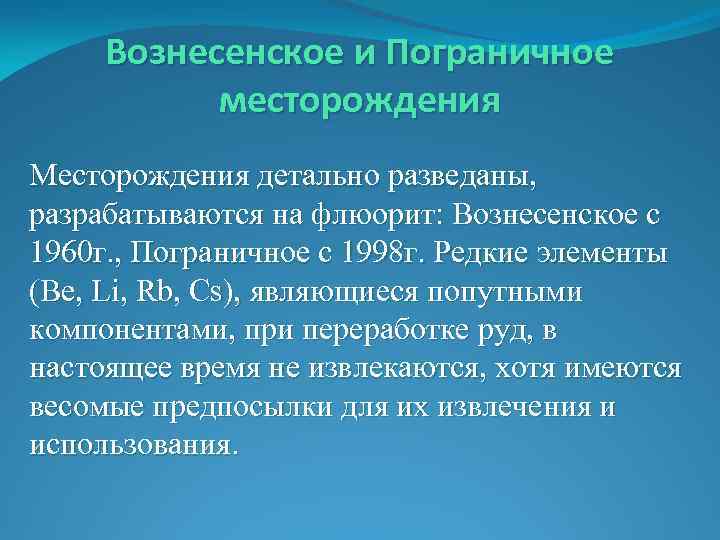 Вознесенское и Пограничное месторождения

Месторождения детально разведаны, разрабатываются на флюорит: Вознесенское с 1960г., Пограничное с 1998г. Редкие элементы (Be, Li, Rb, Cs), являющиеся попутными компонентами, при переработке руд, в настоящее время не извлекаются, хотя имеются весомые предпосылки для их извлечения и использования.